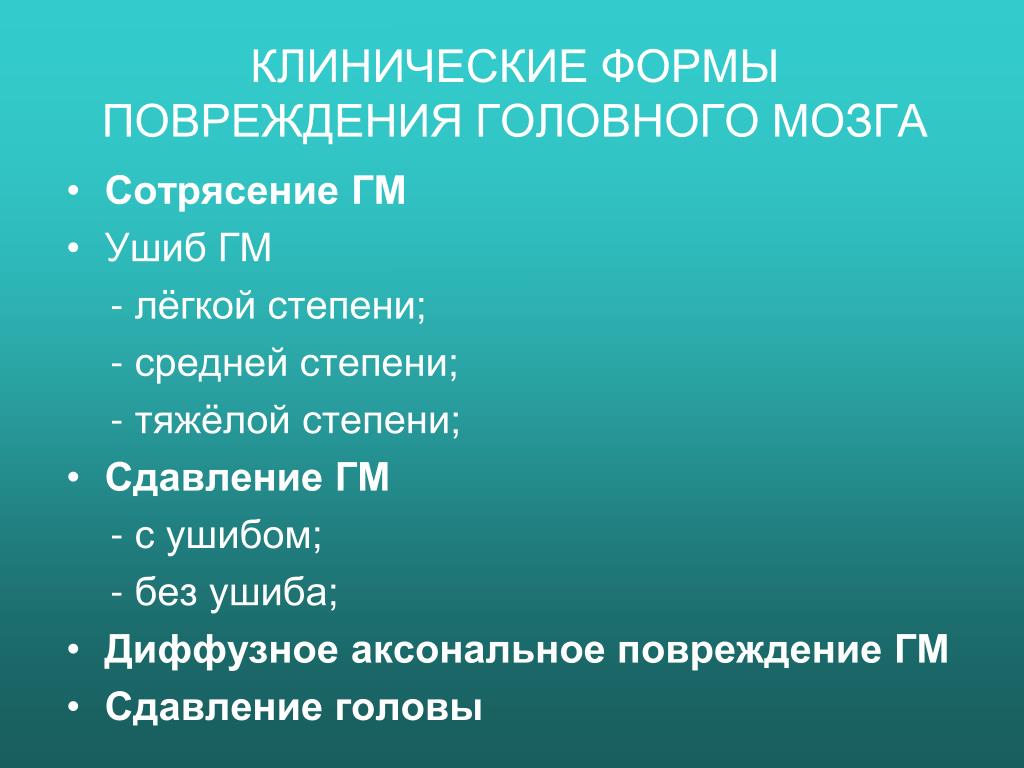 КЛИНИЧЕСКИЕ ФОРМЫ ПОВРЕЖДЕНИЯ ГОЛОВНОГО МОЗГА

• Сотрясение ГМ
• Ушиб ГМ
- лёгкой степени;
- средней степени;
- тяжёлой степени;
• Сдавление ГМ
- с ушибом;
- без ушиба;
• Диффузное аксональное повреждение ГМ
• Сдавление головы